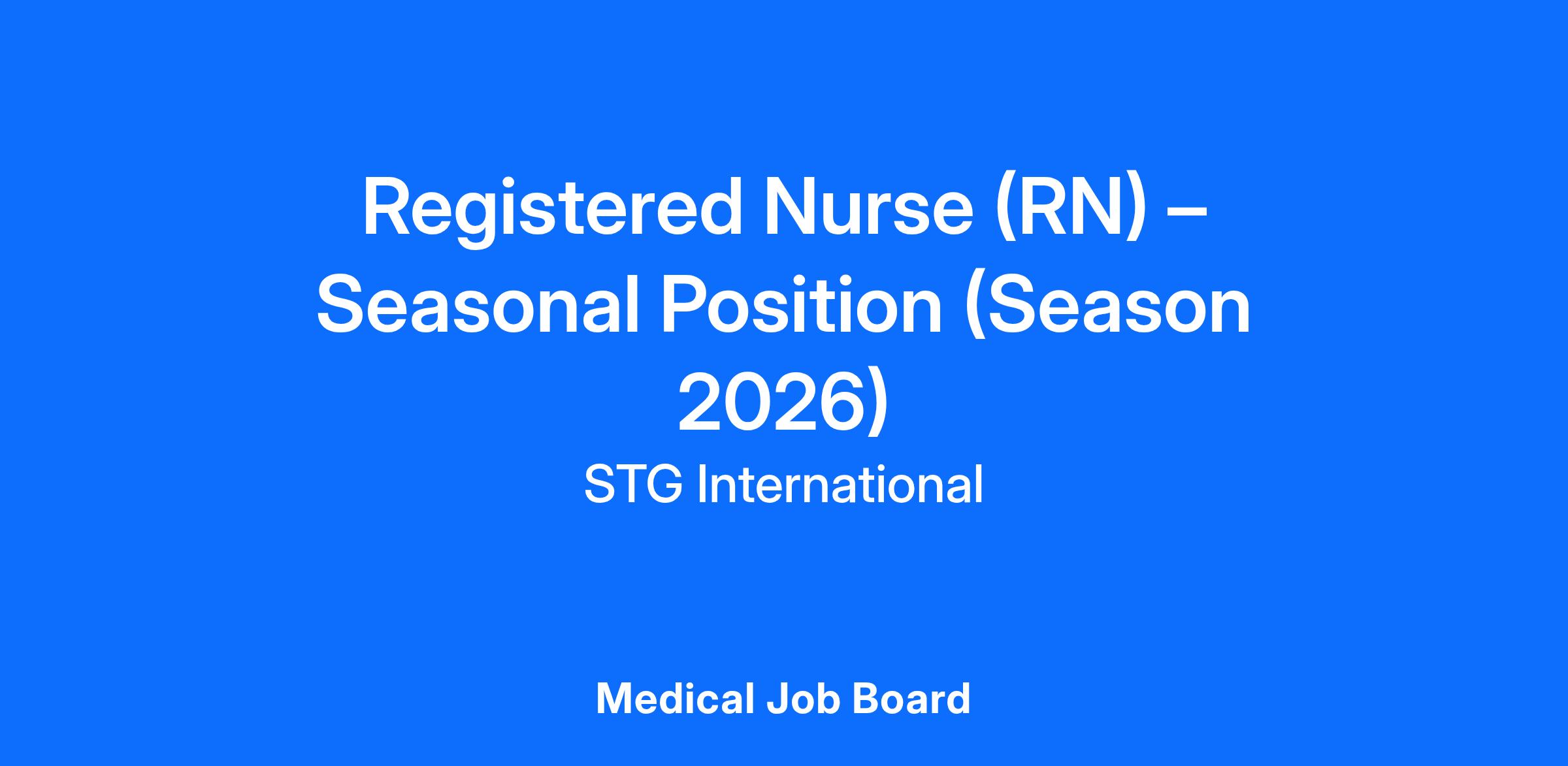 Registered Nurse (RN) – Seasonal Position (Season 2026)

STG International

Medical Job Board